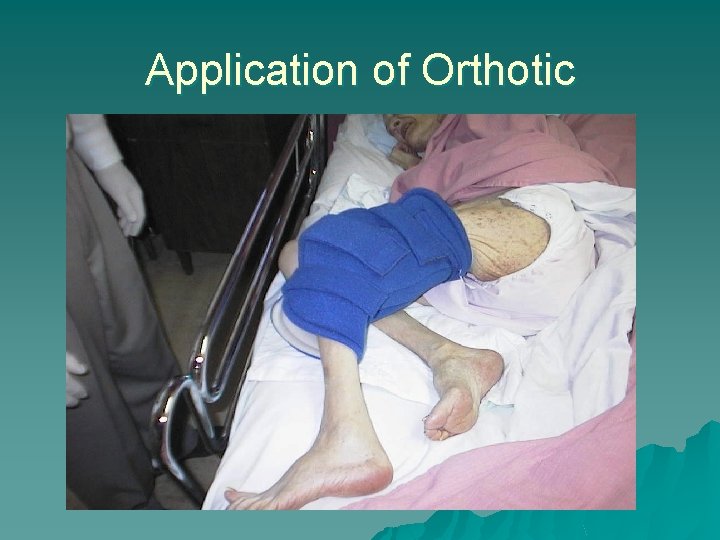 Application of Orthotic